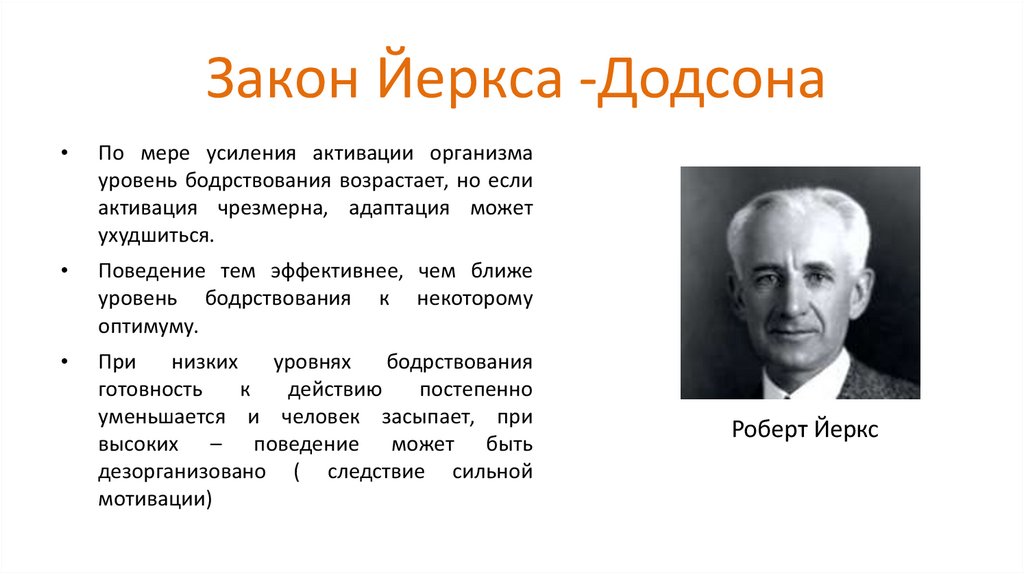 Закон Йеркса -Додсона

• По мере усиления активации организма уровень бодрствования возрастает, но если активация чрезмерна, адаптация может ухудшиться.

• Поведение тем эффективнее, чем ближе уровень бодрствования к некоторому оптимуму.

• При низких уровнях бодрствования готовность к действию постепенно уменьшается и человек засыпает, при высоких – поведение может быть дезорганизовано ( следствие сильной мотивации)

Роберт Йеркс